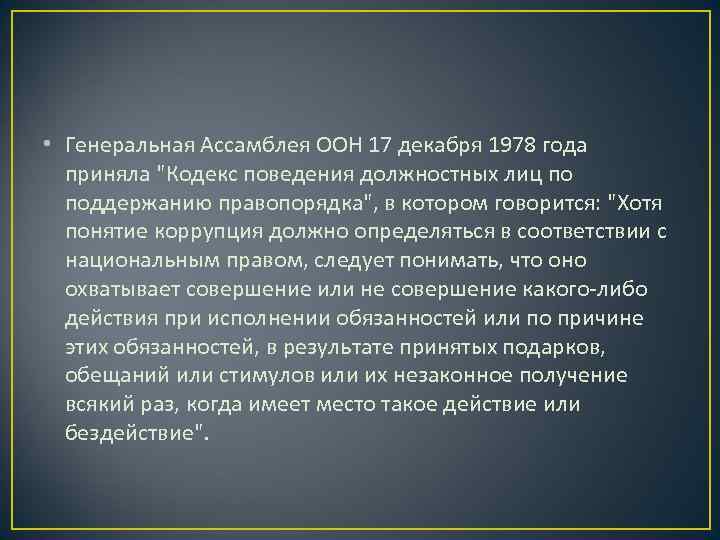 • Генеральная Ассамблея ООН 17 декабря 1978 года приняла "Кодекс поведения должностных лиц по поддержанию правопорядка", в котором говорится: "Хотя понятие коррупция должно определяться в соответствии с национальным правом, следует понимать, что оно охватывает совершение или не совершение какого-либо действия при исполнении обязанностей или по причине этих обязанностей, в результате принятых подарков, обещаний или стимулов или их незаконное получение всякий раз, когда имеет место такое действие или бездействие".